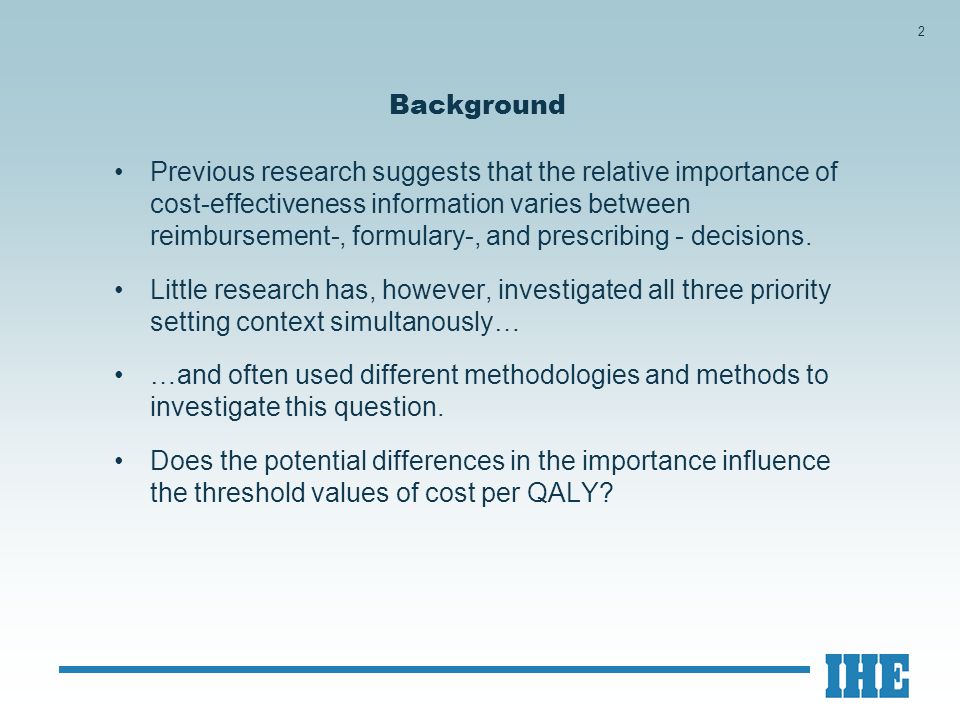 2

Background

• Previous research suggests that the relative importance of cost-effectiveness information varies between reimbursement-, formulary-, and prescribing - decisions.

• Little research has, however, investigated all three priority setting context simultanously…

• …and often used different methodologies and methods to investigate this question.

• Does the potential differences in the importance influence the threshold values of cost per QALY?

IHE